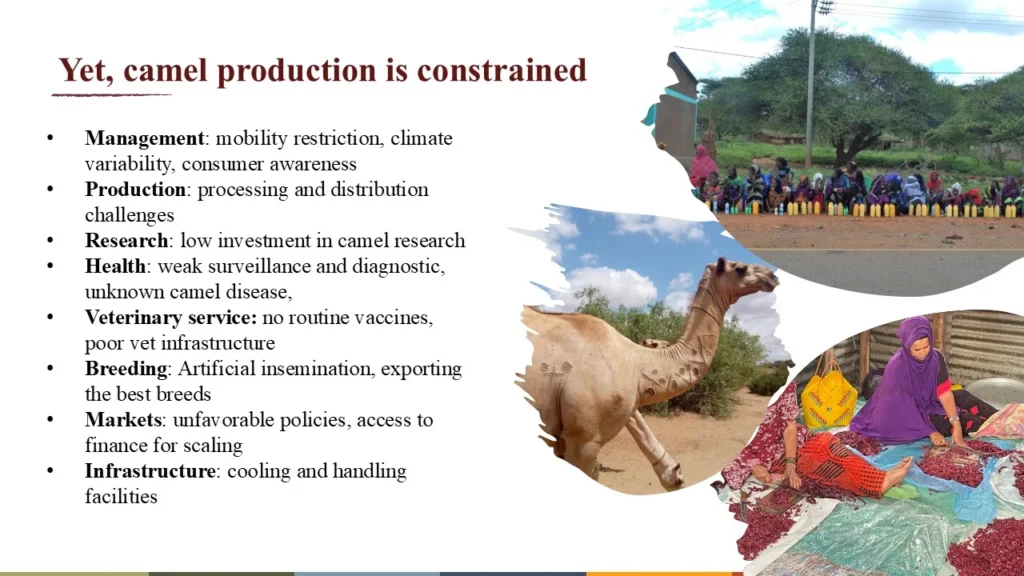 Yet, camel production is constrained

• Management: mobility restriction, climate variability, consumer awareness
• Production: processing and distribution challenges
• Research: low investment in camel research
• Health: weak surveillance and diagnostic, unknown camel disease,
• Veterinary service: no routine vaccines, poor vet infrastructure
• Breeding: Artificial insemination, exporting the best breeds
• Markets: unfavorable policies, access to finance for scaling
• Infrastructure: cooling and handling facilities